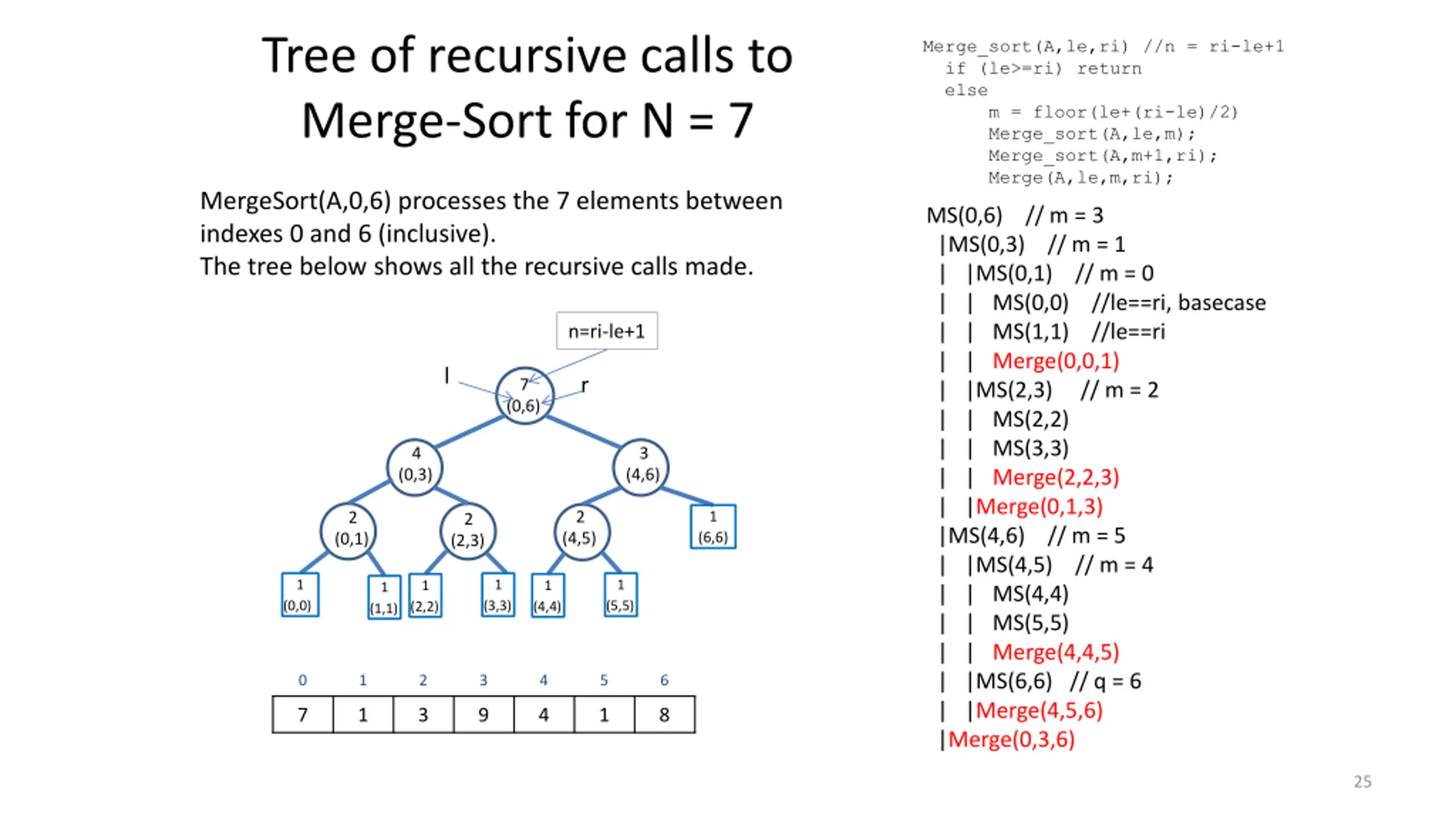 Tree of recursive calls to Merge-Sort for N = 7

MergeSort(A,0,6) processes the 7 elements between indexes 0 and 6 (inclusive).
The tree below shows all the recursive calls made.

n=ri-le+1

l

r

7
(0,6)

4
(0,3)

3
(4,6)

2
(0,1)

2
(2,3)

2
(4,5)

1
(6,6)

1
(0,0)

1
(1,1)

1
(2,2)

1
(3,3)

1
(4,4)

1
(5,5)

| 0 | 1 | 2 | 3 | 4 | 5 | 6 |
|---|---|---|---|---|---|---|
| 7 | 1 | 3 | 9 | 4 | 1 | 8 |

Merge_sort(A,le,ri) //n = ri-le+1
if (le>=ri) return
else
m = floor(le+(ri-le)/2)
Merge_sort(A,le,m);
Merge_sort(A,m+1,ri);
Merge(A,le,m,ri);

MS(0,6) // m = 3
|MS(0,3) // m = 1
| |MS(0,1) // m = 0
| | MS(0,0) //le==ri, basecase
| | MS(1,1) //le==ri
| | Merge(0,0,1)
| |MS(2,3) // m = 2
| | MS(2,2)
| | MS(3,3)
| | Merge(2,2,3)
| |Merge(0,1,3)
|MS(4,6) // m = 5
| |MS(4,5) // m = 4
| | MS(4,4)
| | MS(5,5)
| | Merge(4,4,5)
| |MS(6,6) // q = 6
| |Merge(4,5,6)
|Merge(0,3,6)

25